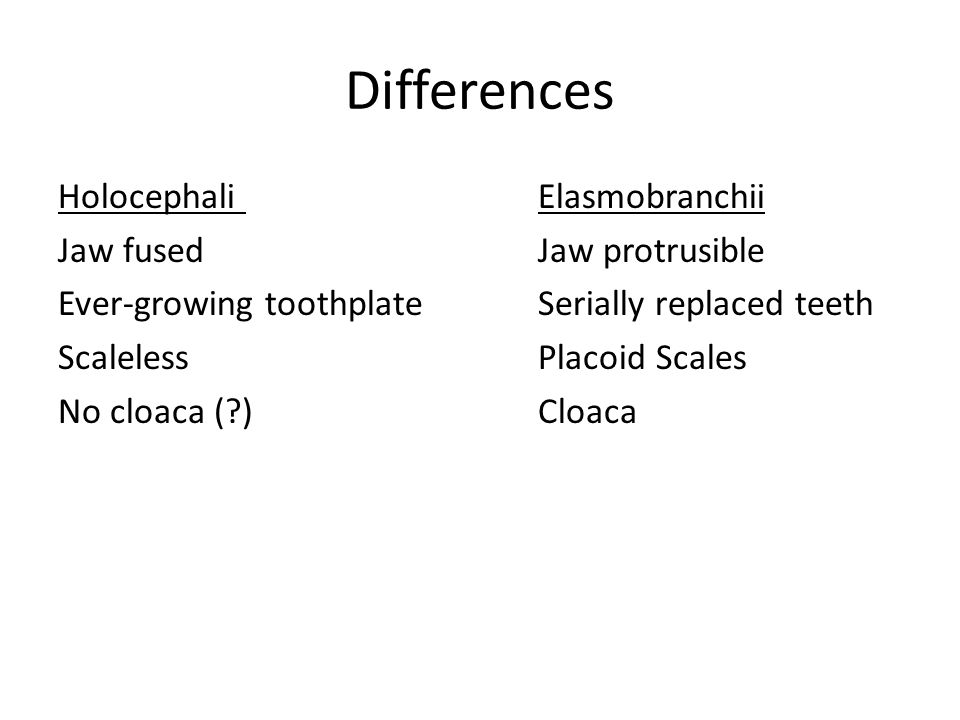 Differences

Holocephali
Jaw fused
Ever-growing toothplate
Scaleless
No cloaca (?)

Elasmobranchii
Jaw protrusible
Serially replaced teeth
Placoid Scales
Cloaca